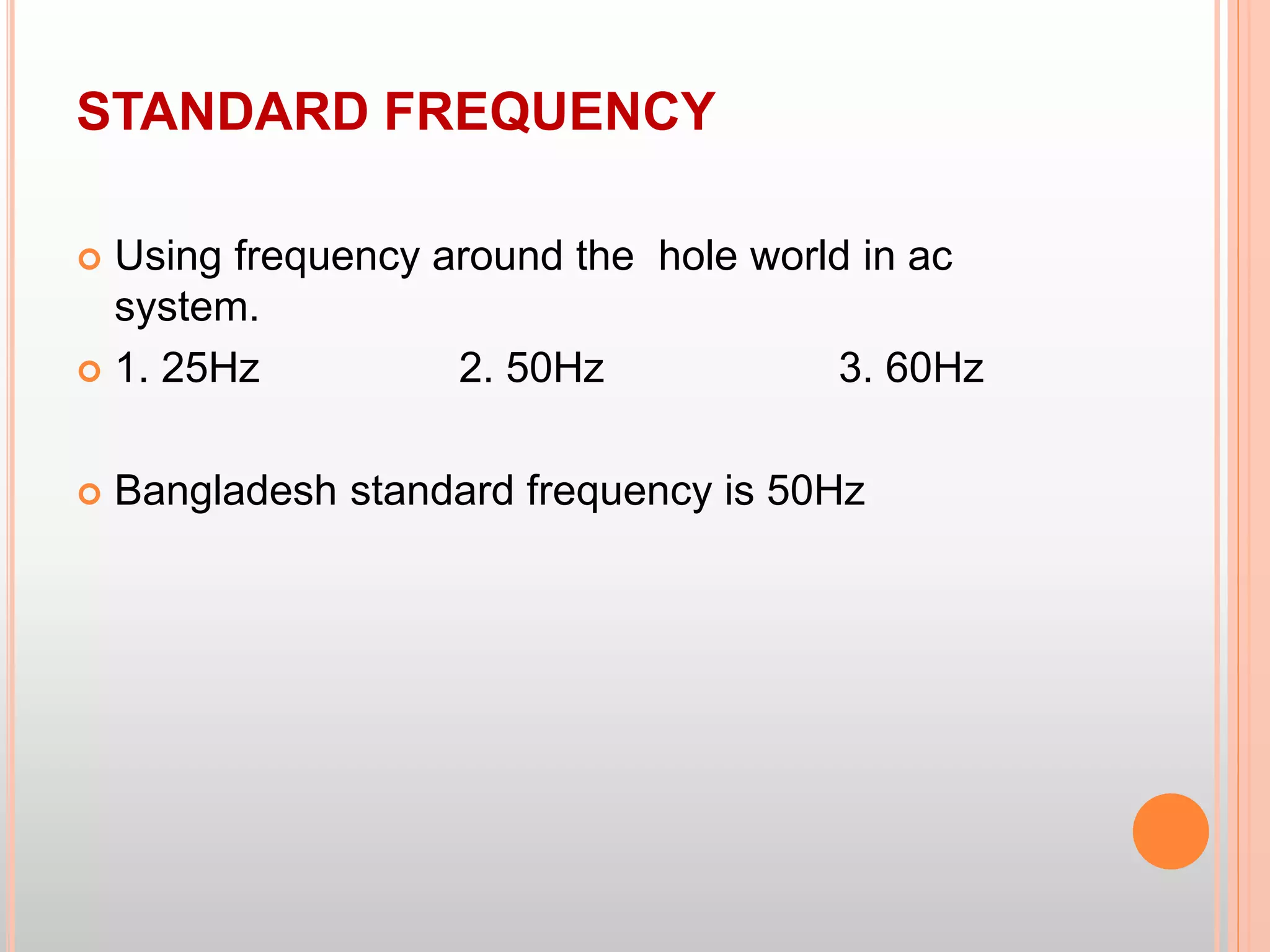 STANDARD FREQUENCY

Using frequency around the  hole world in ac system.

1. 25Hz 2. 50Hz 3. 60Hz

Bangladesh standard frequency is 50Hz